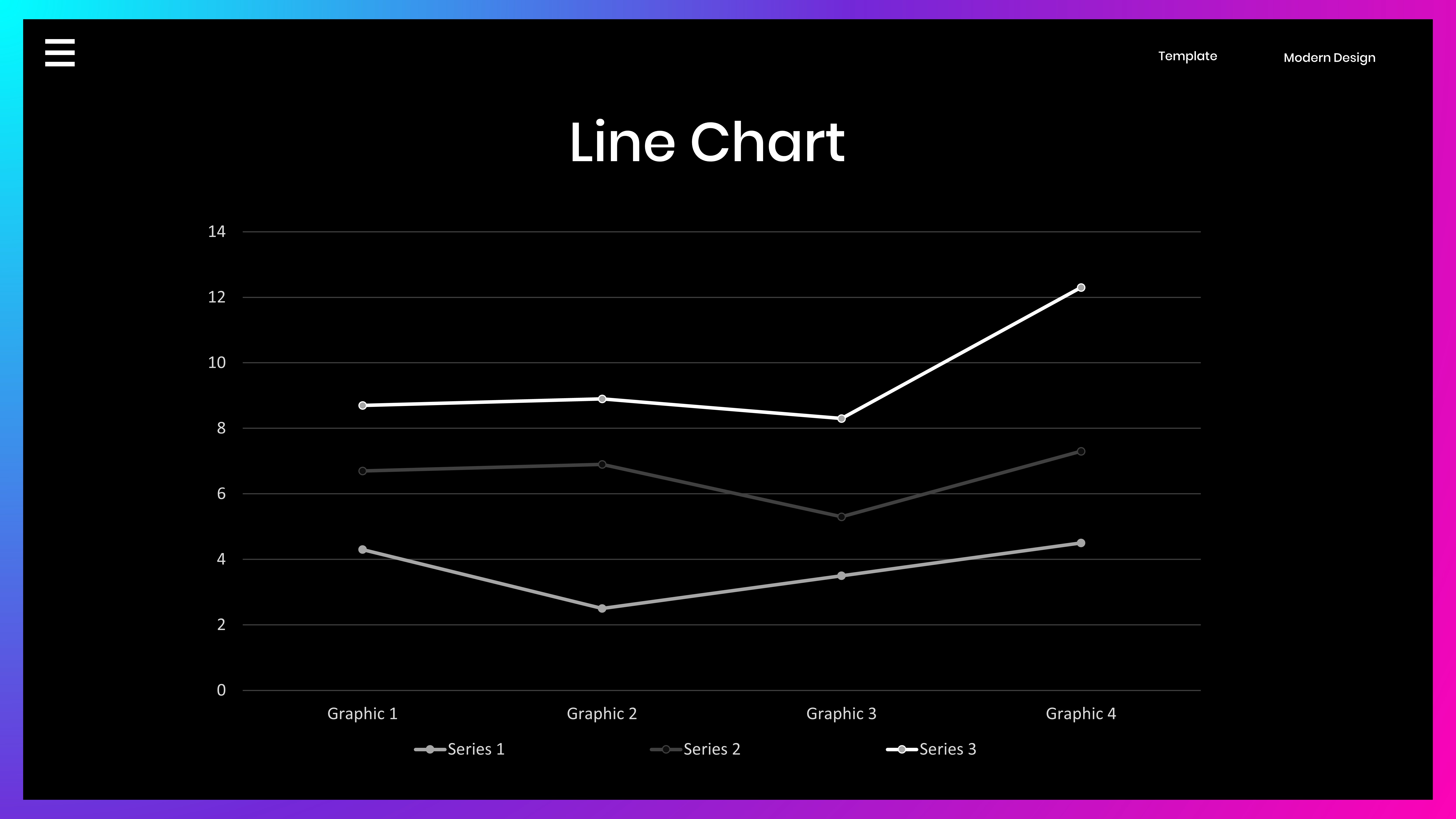 Template

Modern Design

Line Chart

14
12
10
8
6
4
2
0

Graphic 1
Graphic 2
Graphic 3
Graphic 4

Series 1
Series 2
Series 3